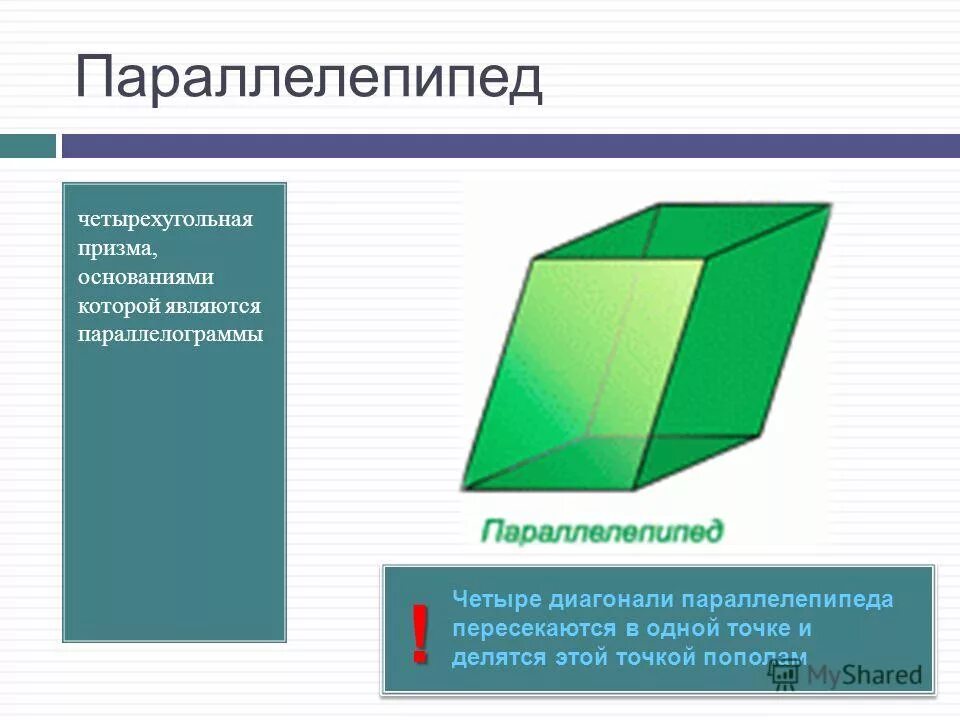 Параллелепипед

четырехугольная призма, основаниями которой являются параллелограммы

Параллелепипед

!

Четыре диагонали параллелепипеда пересекаются в одной точке и делятся этой точкой пополам

MyShared